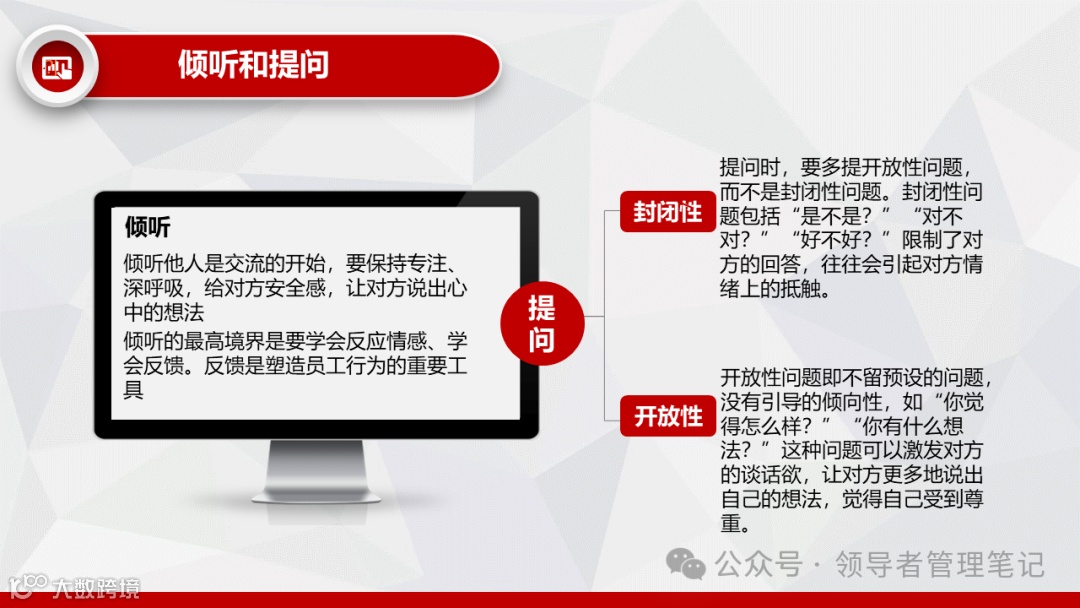 倾听和提问

倾听

倾听他人是交流的开始，要保持专注、深呼吸，给对方安全感，让对方说出心中的想法

倾听的最高境界是要学会反应情感、学会反馈。反馈是塑造员工行为的重要工具

提问

封闭性

提问时，要多提开放性问题，而不是封闭性问题。封闭性问题包括“是不是？”“对不对？”“好不好？”限制了对方的回答，往往会引起对方情绪上的抵触。

开放性

开放性问题即不留预设的问题，没有引导的倾向性，如“你觉得怎么样？”“你有什么想法？”这种问题可以激发对方的谈话欲，让对方更多地说出自己的想法，觉得自己受到尊重。

公众号 · 领导者管理笔记

大数跨境